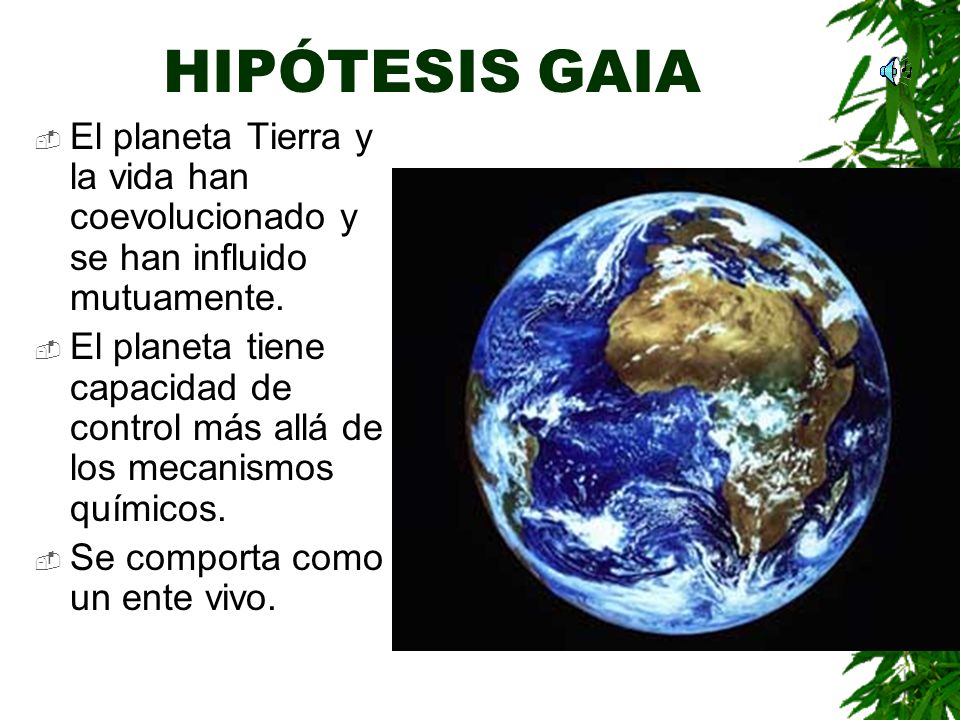 HIPÓTESIS GAIA

El planeta Tierra y la vida han coevolucionado y se han influido mutuamente.

El planeta tiene capacidad de control más allá de los mecanismos químicos.

Se comporta como un ente vivo.